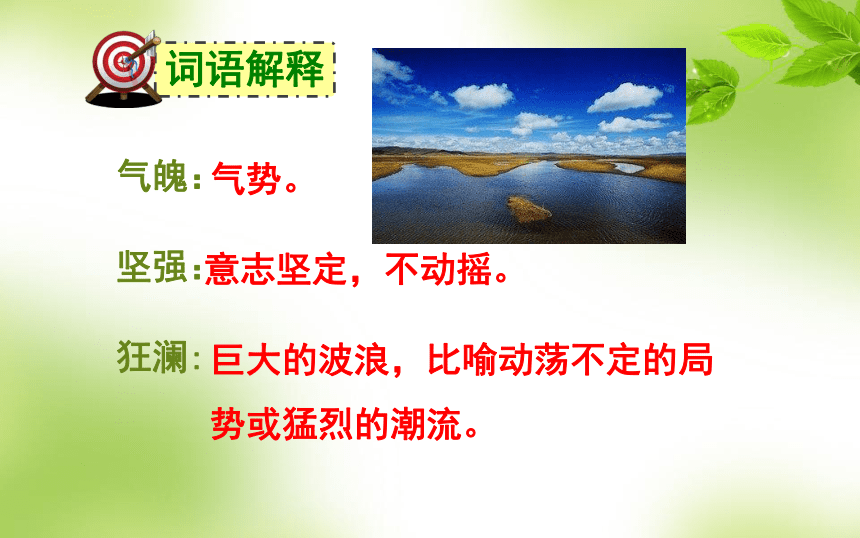 词语解释

气魄：气势。

坚强：意志坚定，不动摇。

狂澜：巨大的波浪，比喻动荡不定的局势或猛烈的潮流。